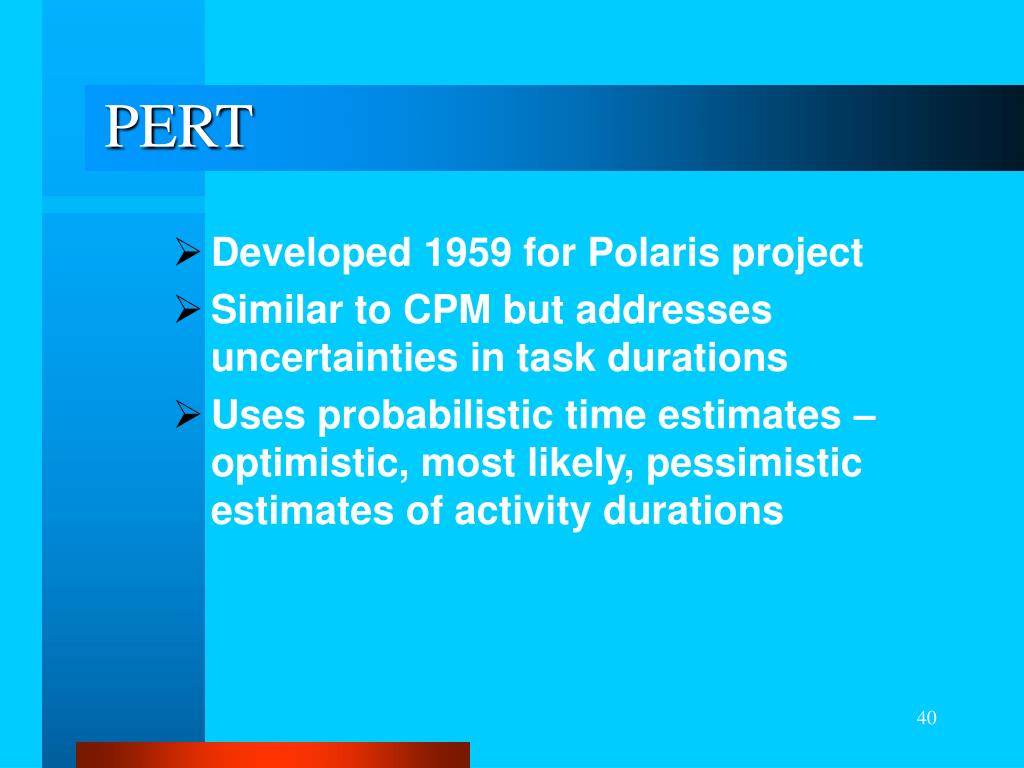 PERT

➢ Developed 1959 for Polaris project
➢ Similar to CPM but addresses uncertainties in task durations
➢ Uses probabilistic time estimates – optimistic, most likely, pessimistic estimates of activity durations

40